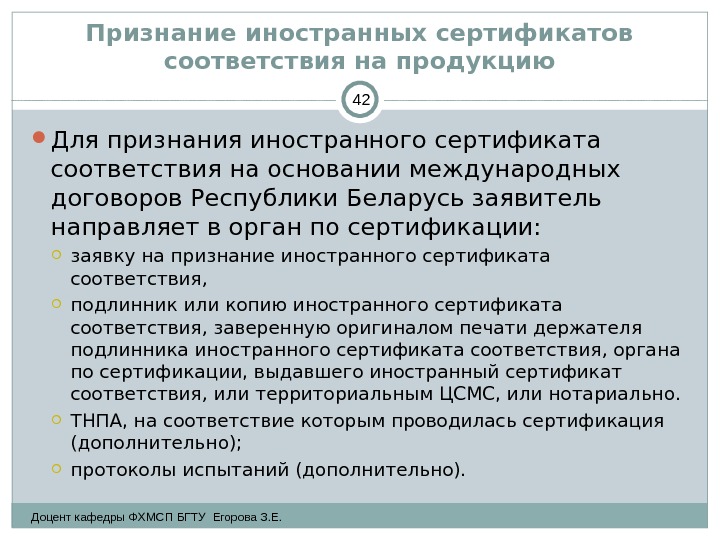 Признание иностранных сертификатов соответствия на продукцию

42

Для признания иностранного сертификата соответствия на основании международных договоров Республики Беларусь заявитель направляет в орган по сертификации:

заявку на признание иностранного сертификата соответствия,

подлинник или копию иностранного сертификата соответствия, заверенную оригиналом печати держателя подлинника иностранного сертификата соответствия, органа по сертификации, выдавшего иностранный сертификат соответствия, или территориальным ЦСМС, или нотариально.

ТНПА, на соответствие которым проводилась сертификация (дополнительно);

протоколы испытаний (дополнительно).

Доцент кафедры ФХМСП БГТУ Егорова З.Е.